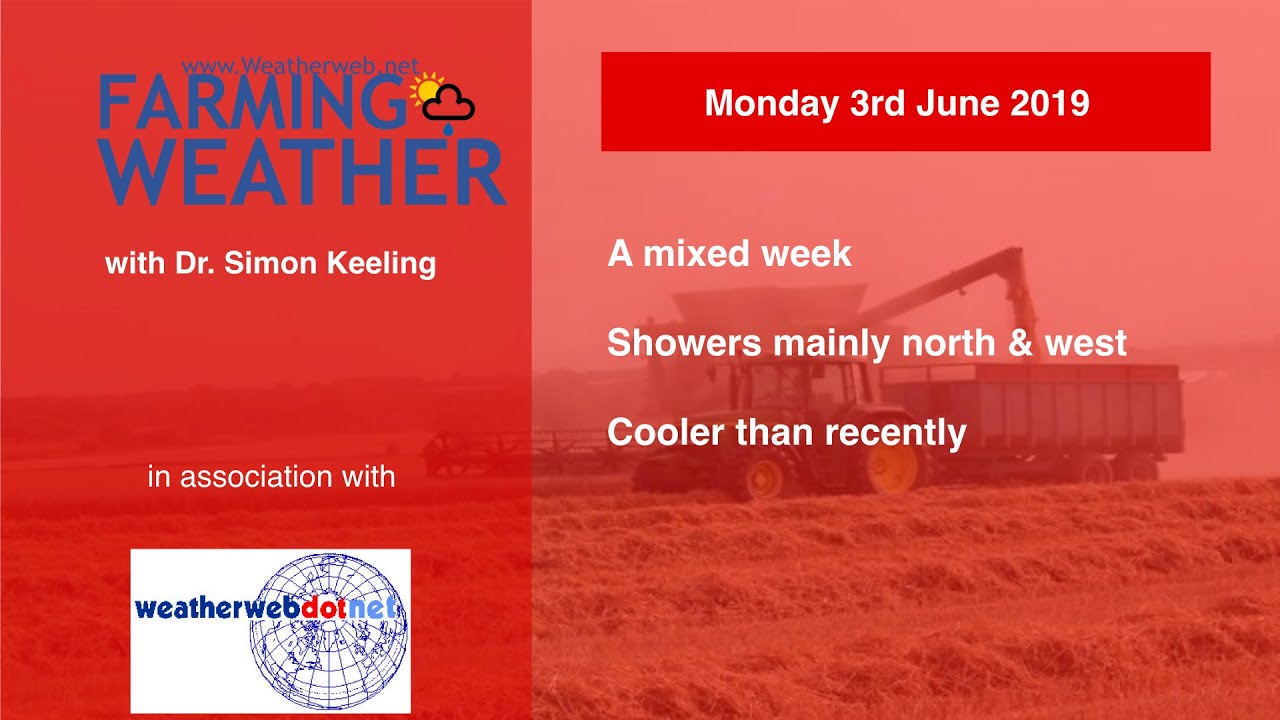 www.Weatherweb.net
FARMING
WEATHER

with Dr. Simon Keeling

in association with

weatherwebdotnet

Monday 3rd June 2019

A mixed week

Showers mainly north & west

Cooler than recently